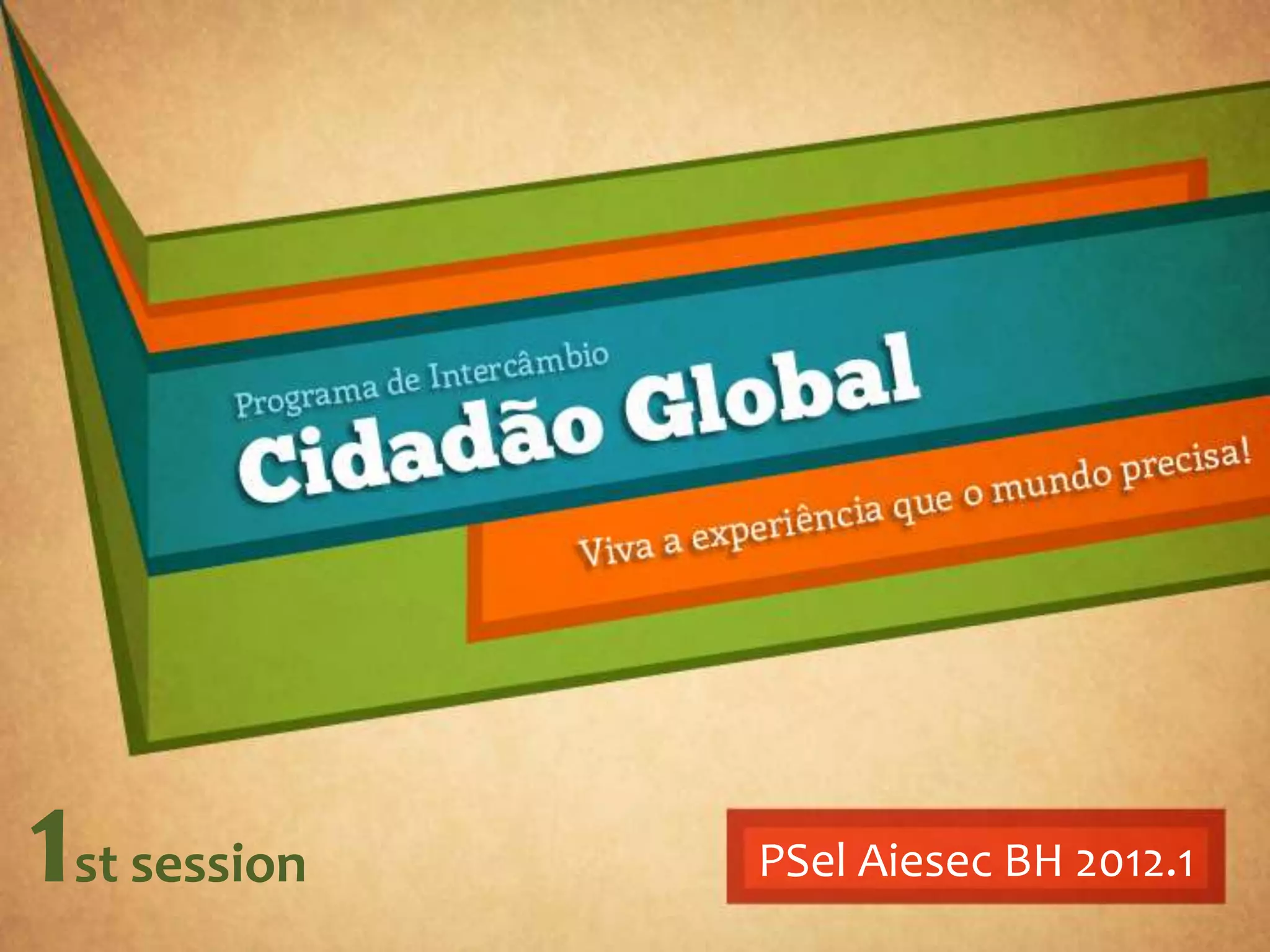 Programa de Intercâmbio
Cidadão Global
Viva a experiência que o mundo precisa!

1st session

PSel Aiesec BH 2012.1